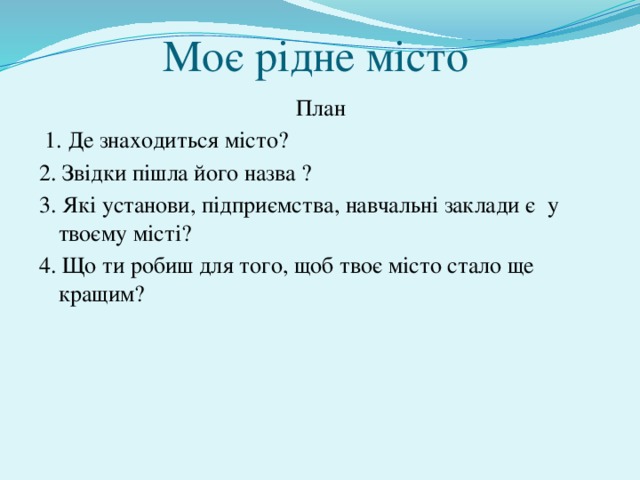 Моє рідне місто

План

1. Де знаходиться місто?

2. Звідки пішла його назва ?

3. Які установи, підприємства, навчальні заклади є у твоєму місті?

4. Що ти робиш для того, щоб твоє місто стало ще кращим?